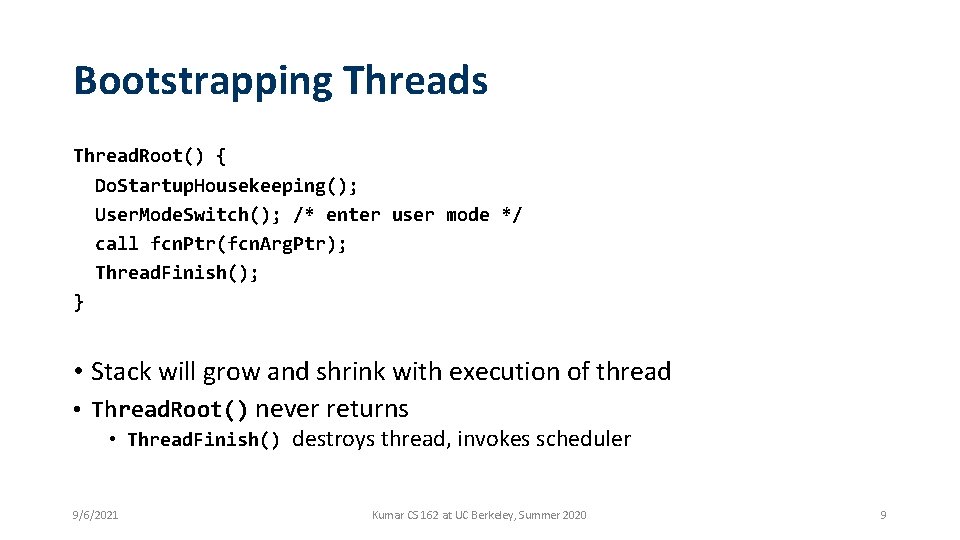 Bootstrapping Threads

Thread.Root() {
  Do.Startup.Housekeeping();
  User.Mode.Switch(); /* enter user mode */
  call fcn.Ptr(fcn.Arg.Ptr);
  Thread.Finish();
}

• Stack will grow and shrink with execution of thread
• Thread.Root() never returns
  • Thread.Finish() destroys thread, invokes scheduler

9/6/2021

Kumar CS 162 at UC Berkeley, Summer 2020

9